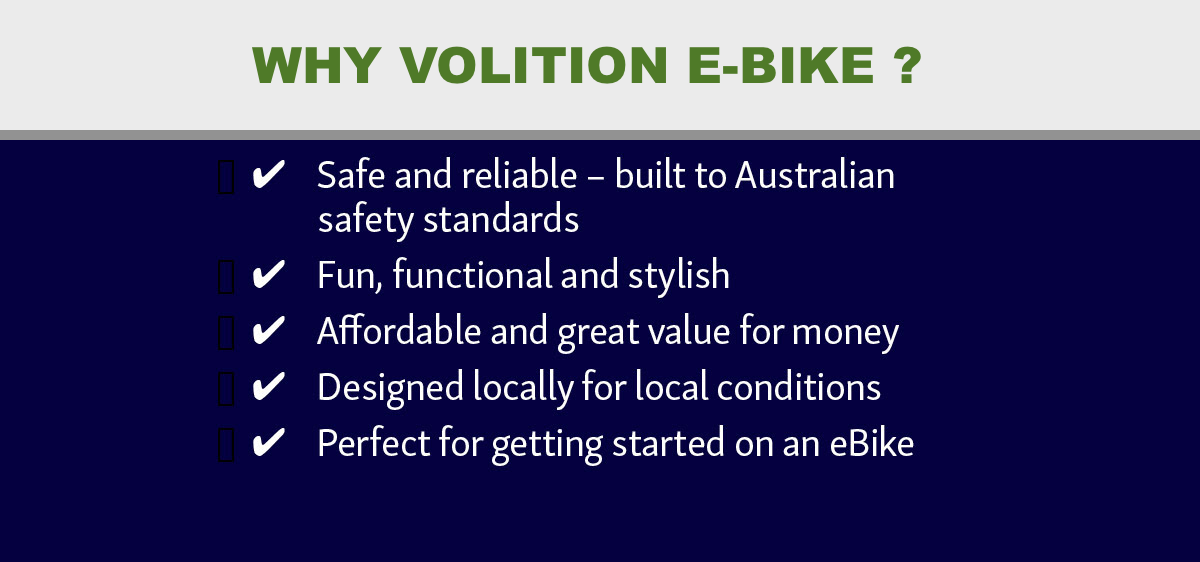 WHY VOLITION E-BIKE ?

✔ Safe and reliable – built to Australian safety standards

✔ Fun, functional and stylish

✔ Affordable and great value for money

✔ Designed locally for local conditions

✔ Perfect for getting started on an eBike